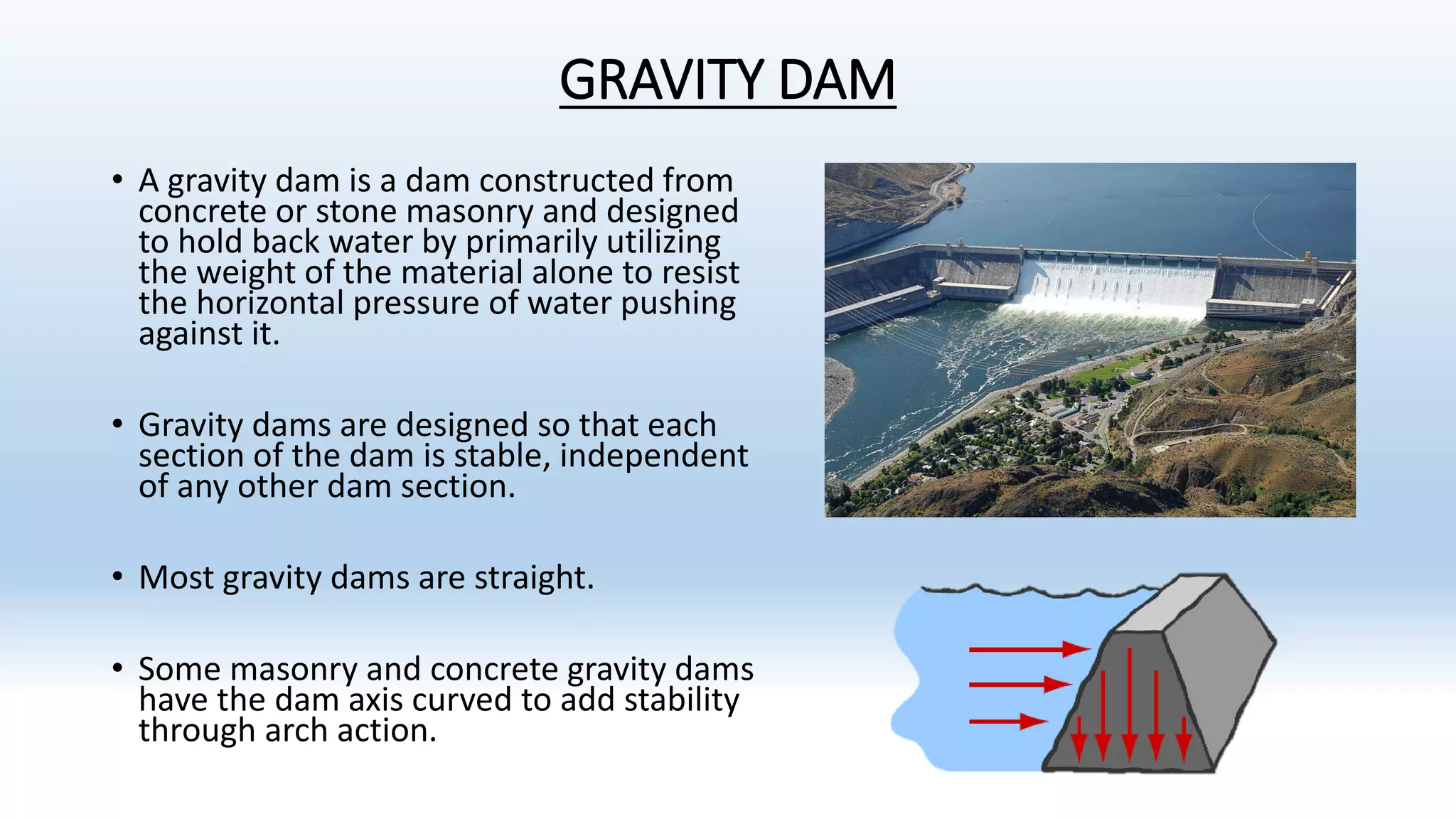 GRAVITY DAM

• A gravity dam is a dam constructed from concrete or stone masonry and designed to hold back water by primarily utilizing the weight of the material alone to resist the horizontal pressure of water pushing against it.

• Gravity dams are designed so that each section of the dam is stable, independent of any other dam section.

• Most gravity dams are straight.

• Some masonry and concrete gravity dams have the dam axis curved to add stability through arch action.